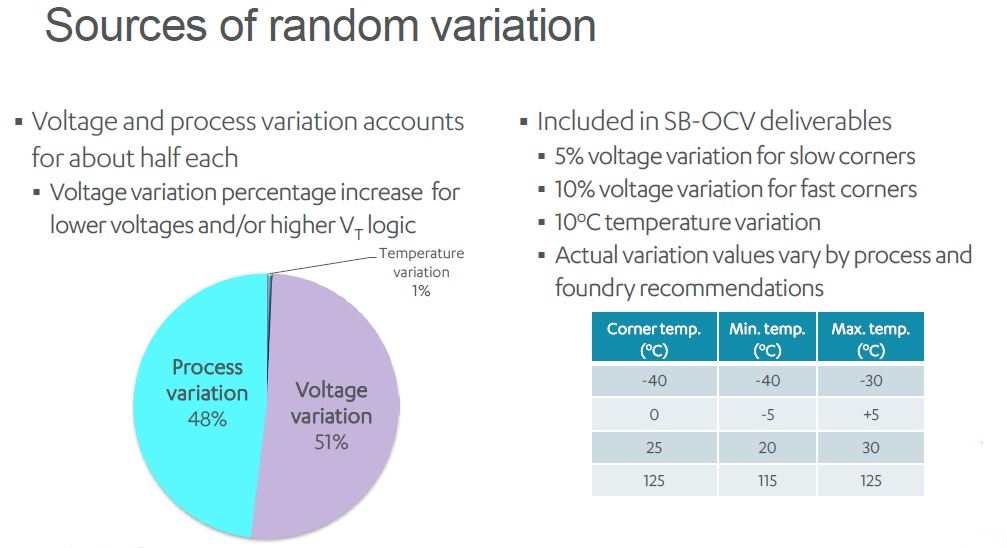 Sources of random variation

▪ Voltage and process variation accounts for about half each
▪ Voltage variation percentage increase for lower voltages and/or higher $V_T$ logic

Temperature variation 1%

Process variation 48%

Voltage variation 51%

▪ Included in SB-OCV deliverables
▪ 5% voltage variation for slow corners
▪ 10% voltage variation for fast corners
▪ 10°C temperature variation
▪ Actual variation values vary by process and foundry recommendations

| Corner temp. (°C) | Min. temp. (°C) | Max. temp. (°C) |
|---|---|---|
| -40 | -40 | -30 |
| 0 | -5 | +5 |
| 25 | 20 | 30 |
| 125 | 115 | 125 |